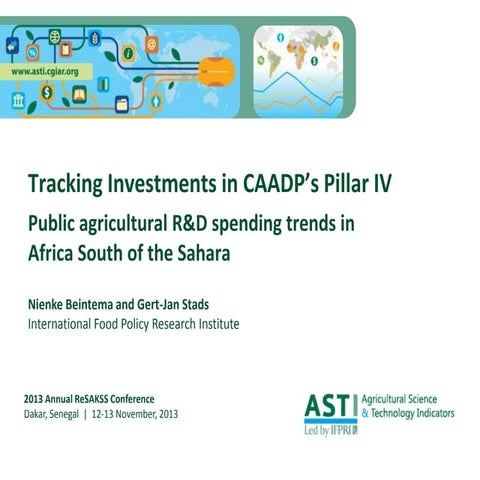 www.asti.cgiar.org

Tracking Investments in CAADP's Pillar IV

Public agricultural R&D spending trends in Africa South of the Sahara

Nienke Beintema and Gert-Jan Stads
International Food Policy Research Institute

2013 Annual ReSAKSS Conference
Dakar, Senegal | 12-13 November, 2013

ASTI Agricultural Science & Technology Indicators
Led by IFPRI